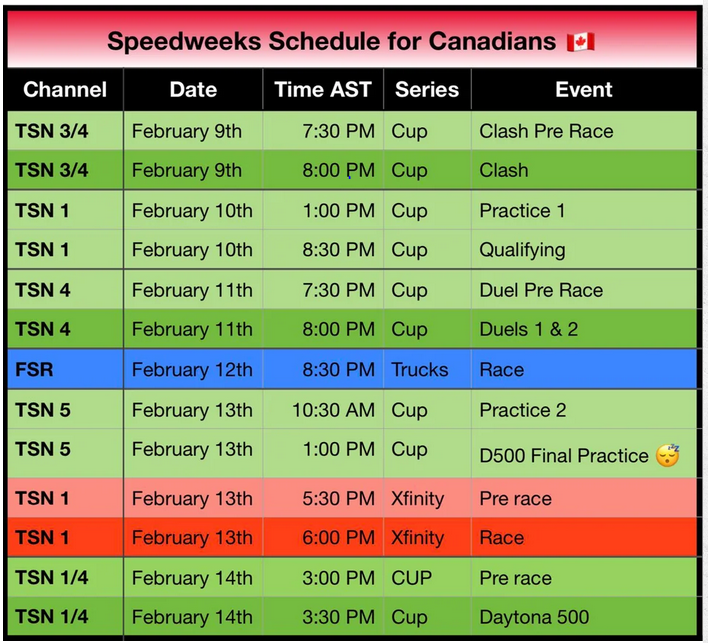 Speedweeks Schedule for Canadians 🇨🇦

| Channel | Date | Time AST | Series | Event |
|---|---|---|---|---|
| TSN 3/4 | February 9th | 7:30 PM | Cup | Clash Pre Race |
| TSN 3/4 | February 9th | 8:00 PM | Cup | Clash |
| TSN 1 | February 10th | 1:00 PM | Cup | Practice 1 |
| TSN 1 | February 10th | 8:30 PM | Cup | Qualifying |
| TSN 4 | February 11th | 7:30 PM | Cup | Duel Pre Race |
| TSN 4 | February 11th | 8:00 PM | Cup | Duels 1 & 2 |
| FSR | February 12th | 8:30 PM | Trucks | Race |
| TSN 5 | February 13th | 10:30 AM | Cup | Practice 2 |
| TSN 5 | February 13th | 1:00 PM | Cup | D500 Final Practice 😴 |
| TSN 1 | February 13th | 5:30 PM | Xfinity | Pre race |
| TSN 1 | February 13th | 6:00 PM | Xfinity | Race |
| TSN 1/4 | February 14th | 3:00 PM | CUP | Pre race |
| TSN 1/4 | February 14th | 3:30 PM | Cup | Daytona 500 |